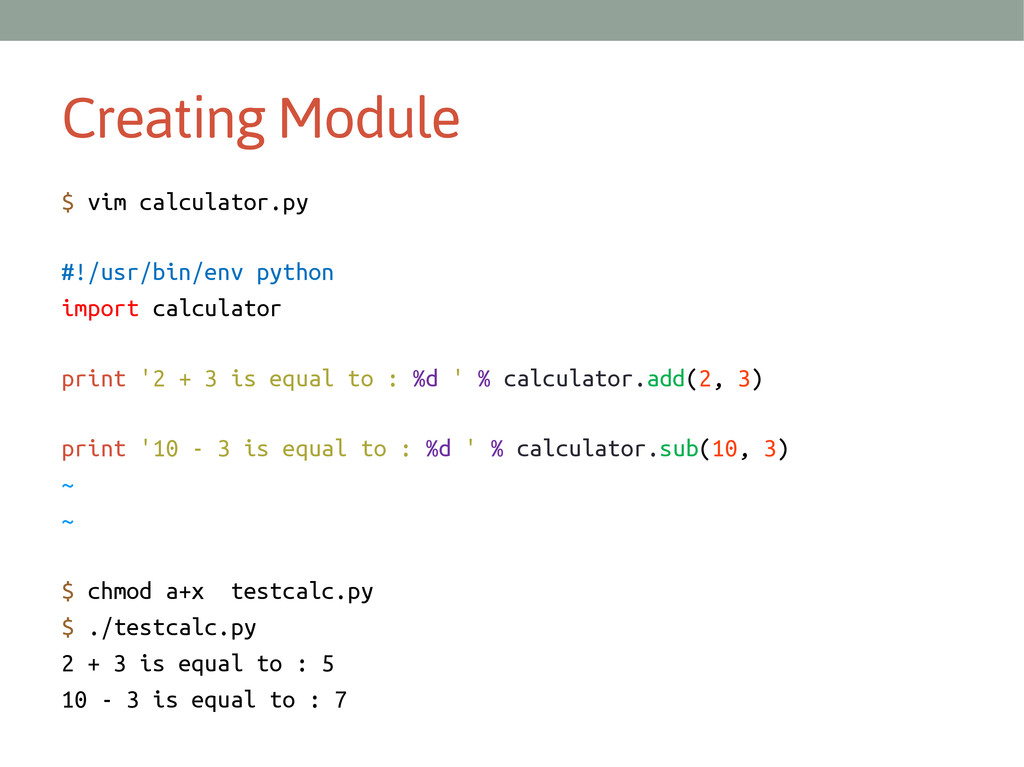 Creating Module

$ vim calculator.py

#!/usr/bin/env python
import calculator

print '2 + 3 is equal to : %d ' % calculator.add(2, 3)

print '10 - 3 is equal to : %d ' % calculator.sub(10, 3)
~
~

$ chmod a+x  testcalc.py
$ ./testcalc.py
2 + 3 is equal to : 5
10 - 3 is equal to : 7